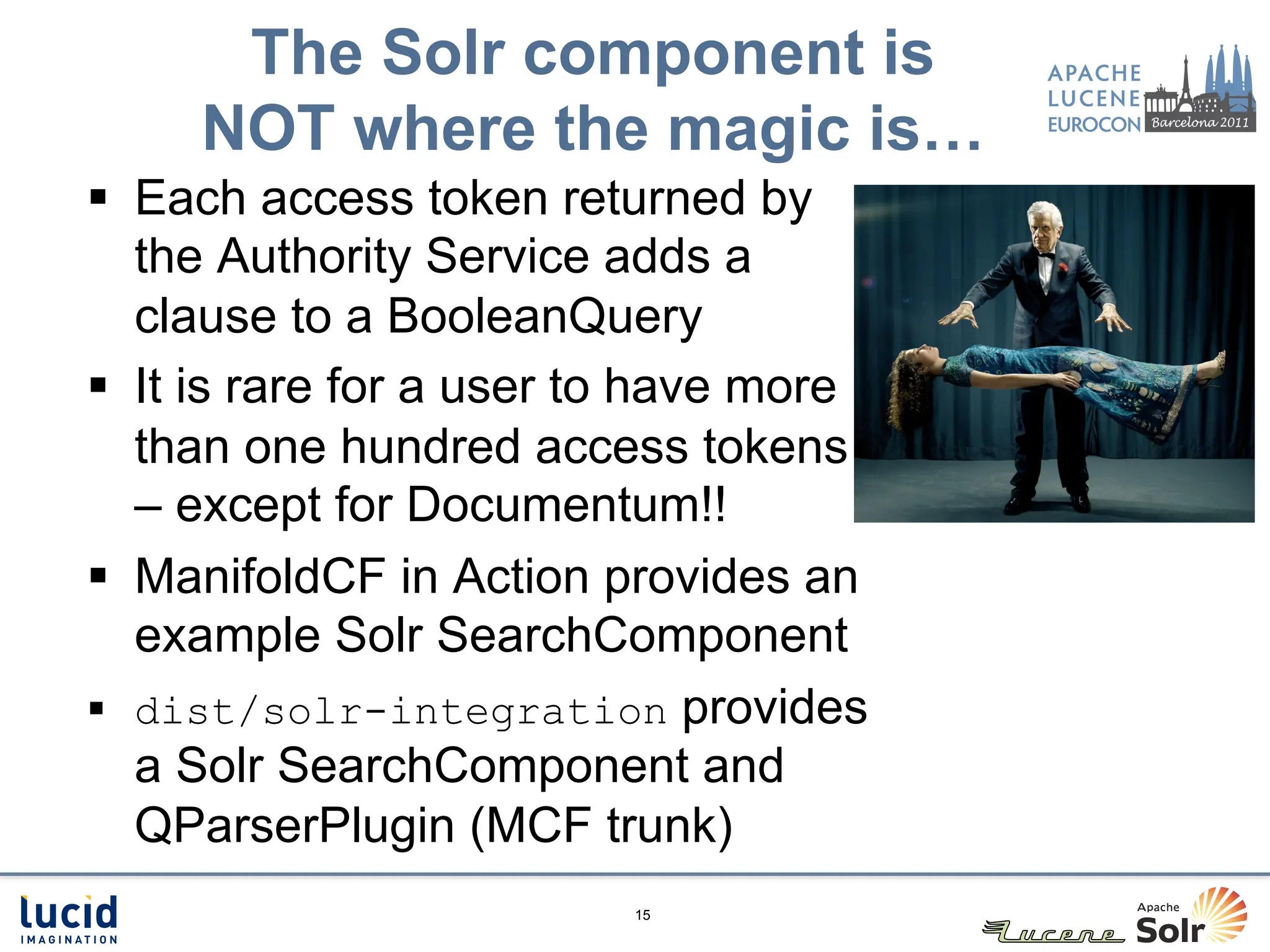 The Solr component is NOT where the magic is…

APACHE LUCENE EUROCON Barcelona 2011

▪ Each access token returned by the Authority Service adds a clause to a BooleanQuery

▪ It is rare for a user to have more than one hundred access tokens – except for Documentum!!

▪ ManifoldCF in Action provides an example Solr SearchComponent

▪ dist/solr-integration provides a Solr SearchComponent and QParserPlugin (MCF trunk)

lucid IMAGINATION

15

Lucene Apache Solr